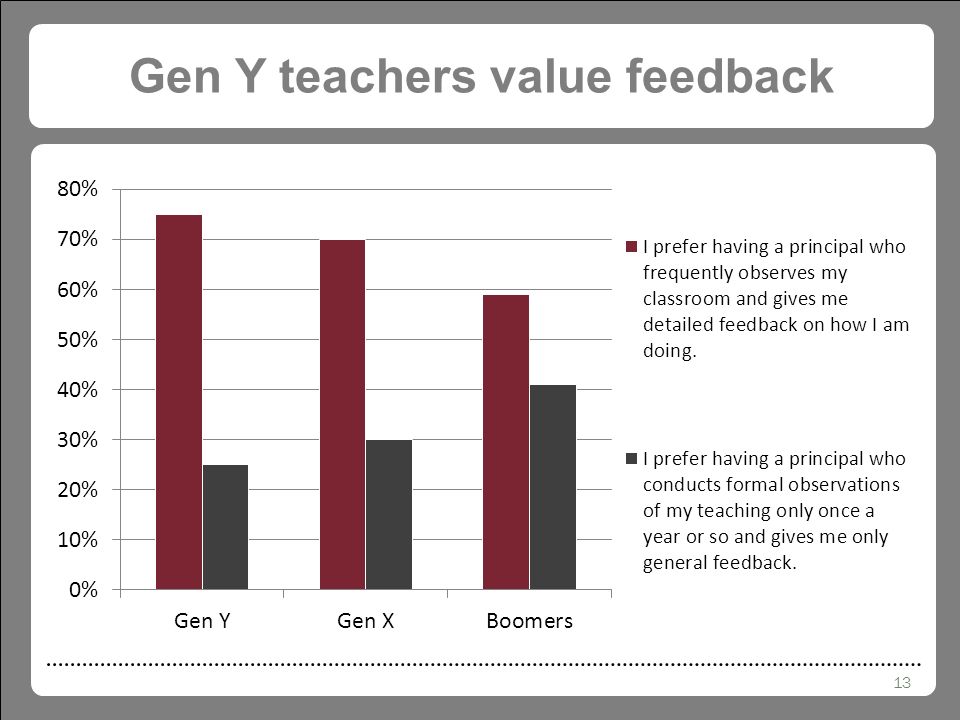 Gen Y teachers value feedback

80%
70%
60%
50%
40%
30%
20%
10%
0%

Gen Y
Gen X
Boomers

I prefer having a principal who frequently observes my classroom and gives me detailed feedback on how I am doing.

I prefer having a principal who conducts formal observations of my teaching only once a year or so and gives me only general feedback.

13